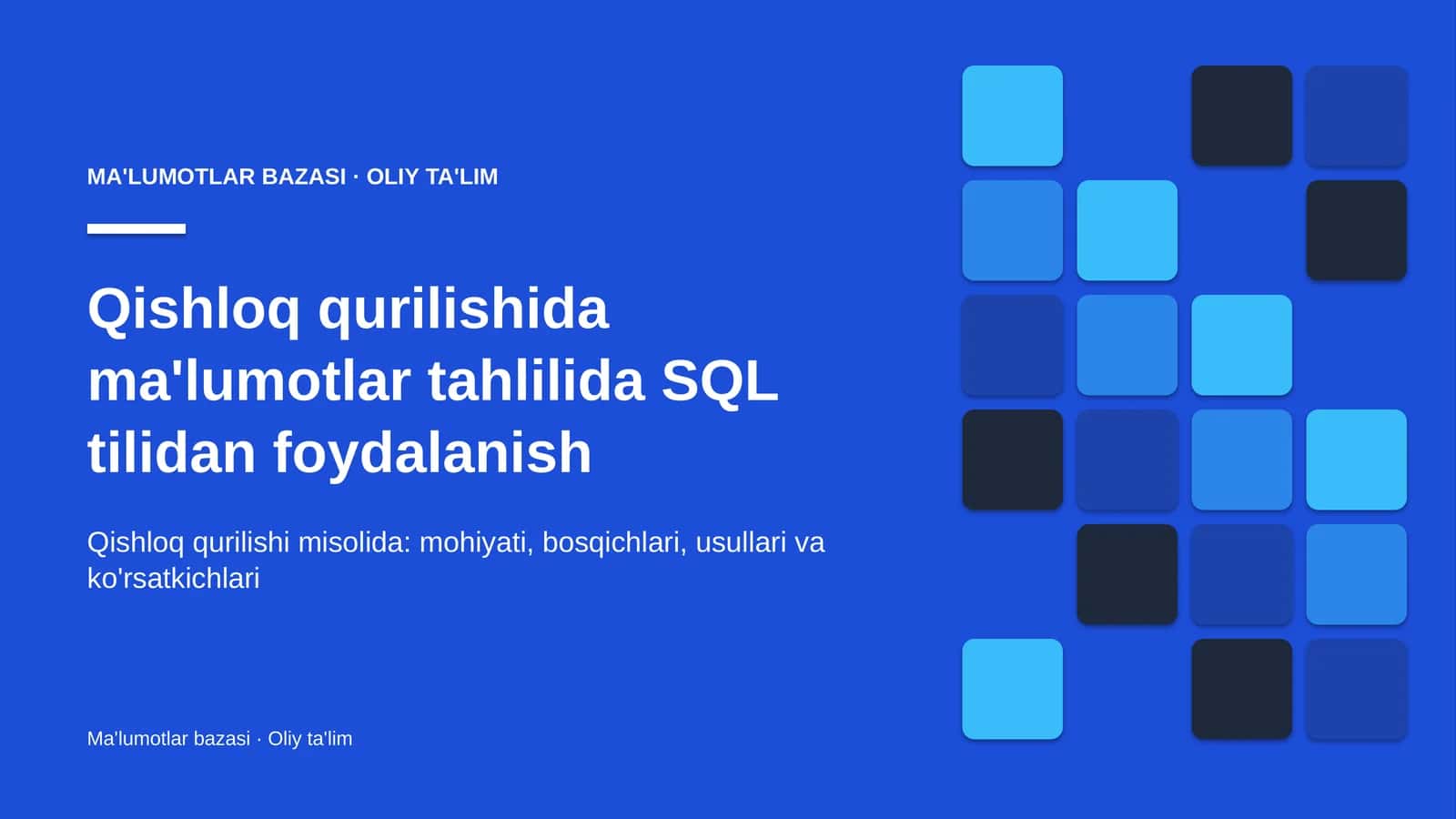 MA'LUMOTLAR BAZASI · OLIY TA'LIM

Qishloq qurilishida ma'lumotlar tahlilida SQL tilidan foydalanish

Qishloq qurilishi misolida: mohiyati, bosqichlari, usullari va ko'rsatkichlari

Ma'lumotlar bazasi · Oliy ta'lim